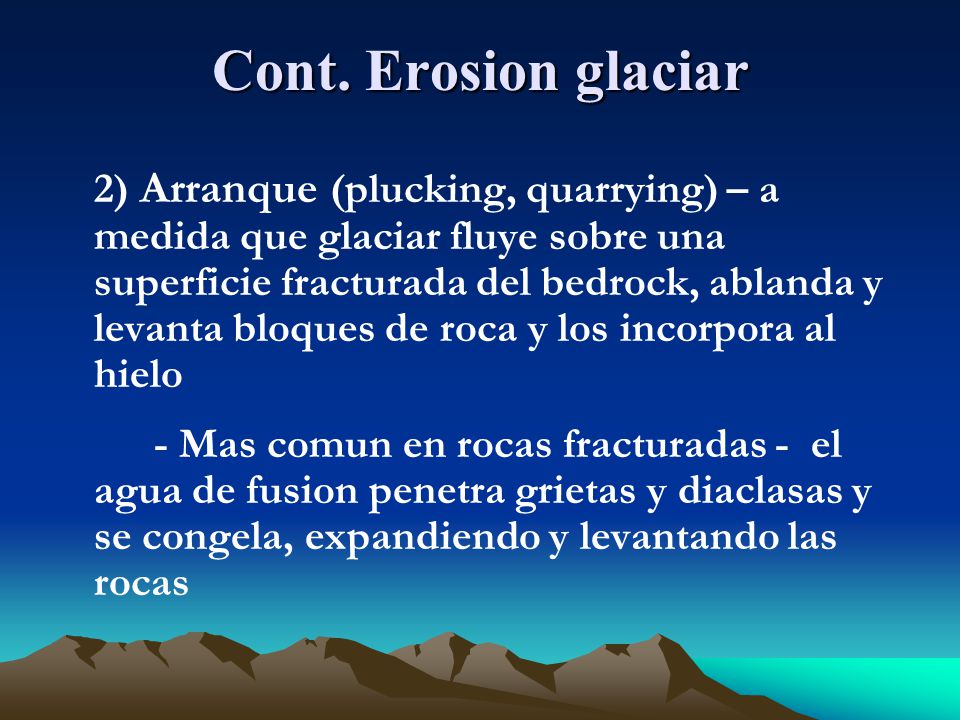 Cont. Erosion glaciar

2) Arranque (plucking, quarrying) – a medida que glaciar fluye sobre una superficie fracturada del bedrock, ablanda y levanta bloques de roca y los incorpora al hielo

- Mas comun en rocas fracturadas - el agua de fusion penetra grietas y diaclasas y se congela, expandiendo y levantando las rocas